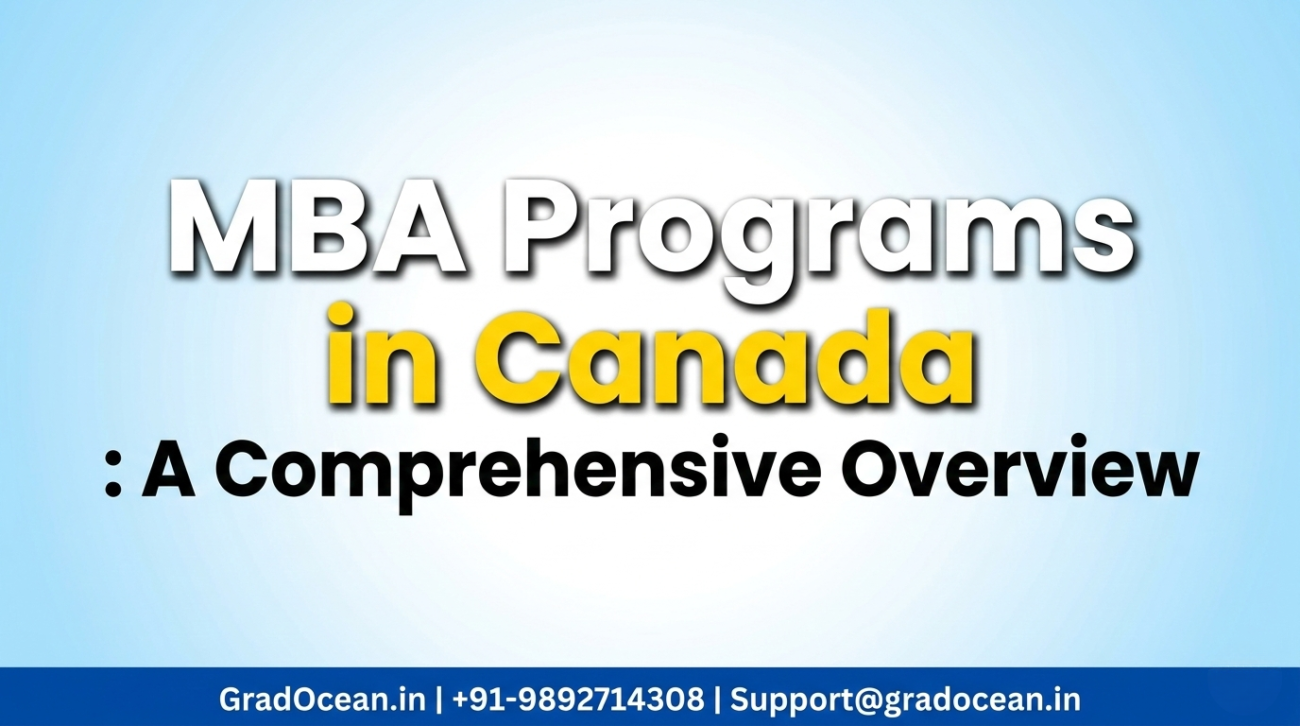 MBA Programs in Canada
: A Comprehensive Overview

GradOcean.in | +91-9892714308 | Support@gradocean.in